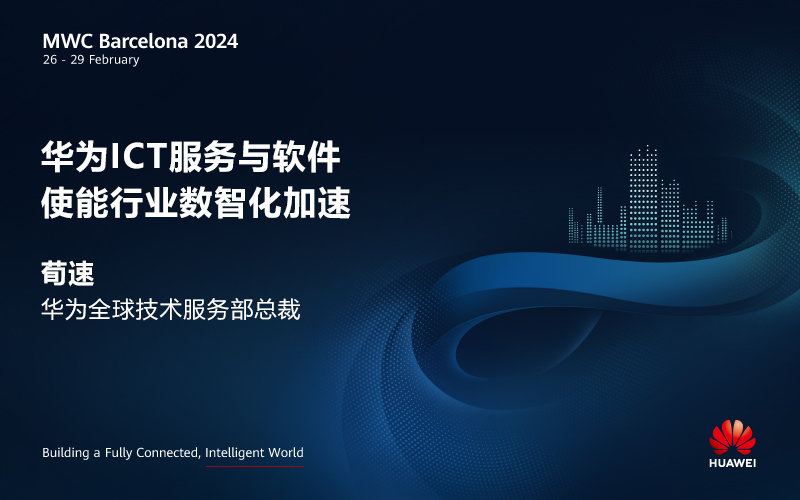 MWC Barcelona 2024
26 - 29 February

华为ICT服务与软件
使能行业数智化加速

荀速
华为全球技术服务部总裁

Building a Fully Connected, Intelligent World

HUAWEI